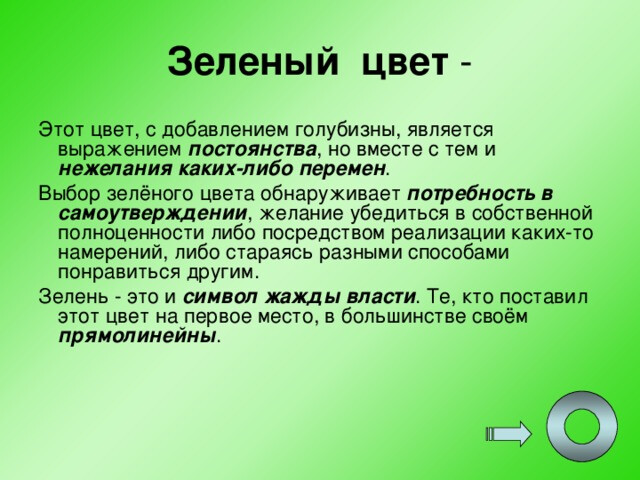 Зеленый цвет -

Этот цвет, с добавлением голубизны, является выражением постоянства, но вместе с тем и нежелания каких-либо перемен.

Выбор зелёного цвета обнаруживает потребность в самоутверждении, желание убедиться в собственной полноценности либо посредством реализации каких-то намерений, либо стараясь разными способами понравиться другим.

Зелень - это и символ жажды власти. Те, кто поставил этот цвет на первое место, в большинстве своём прямолинейны.